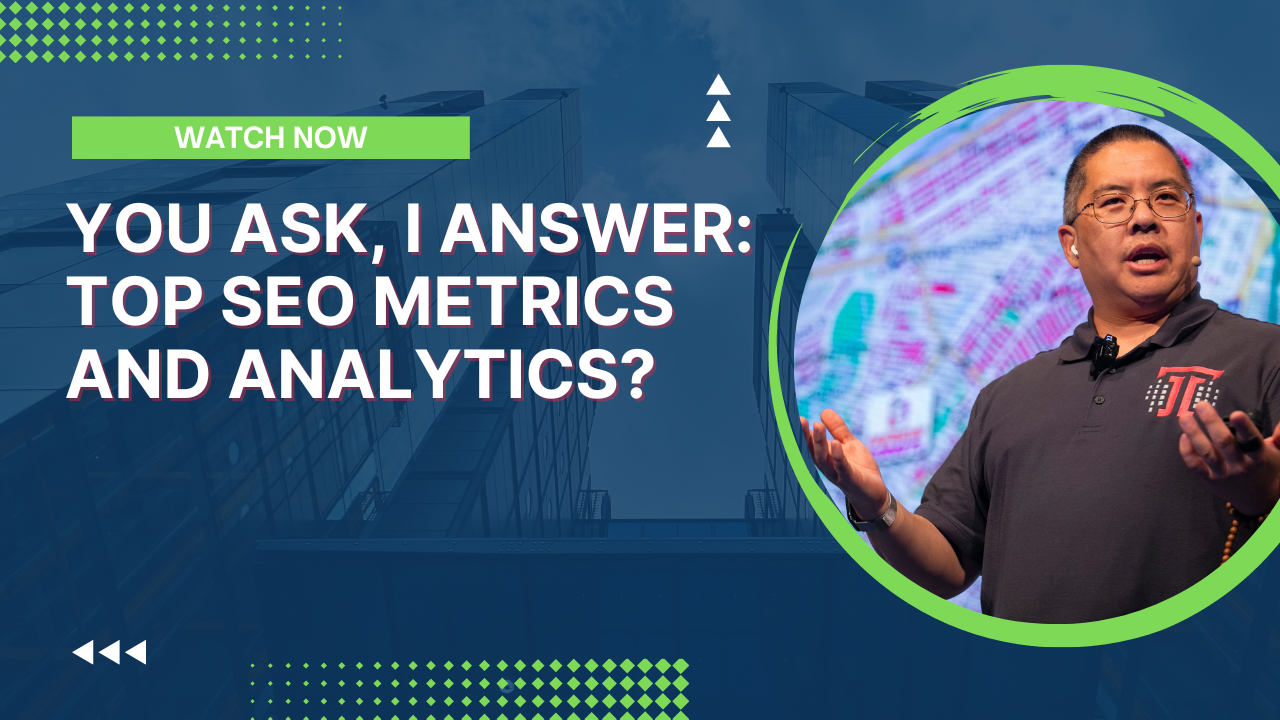 WATCH NOW

YOU ASK, I ANSWER: TOP SEO METRICS AND ANALYTICS?